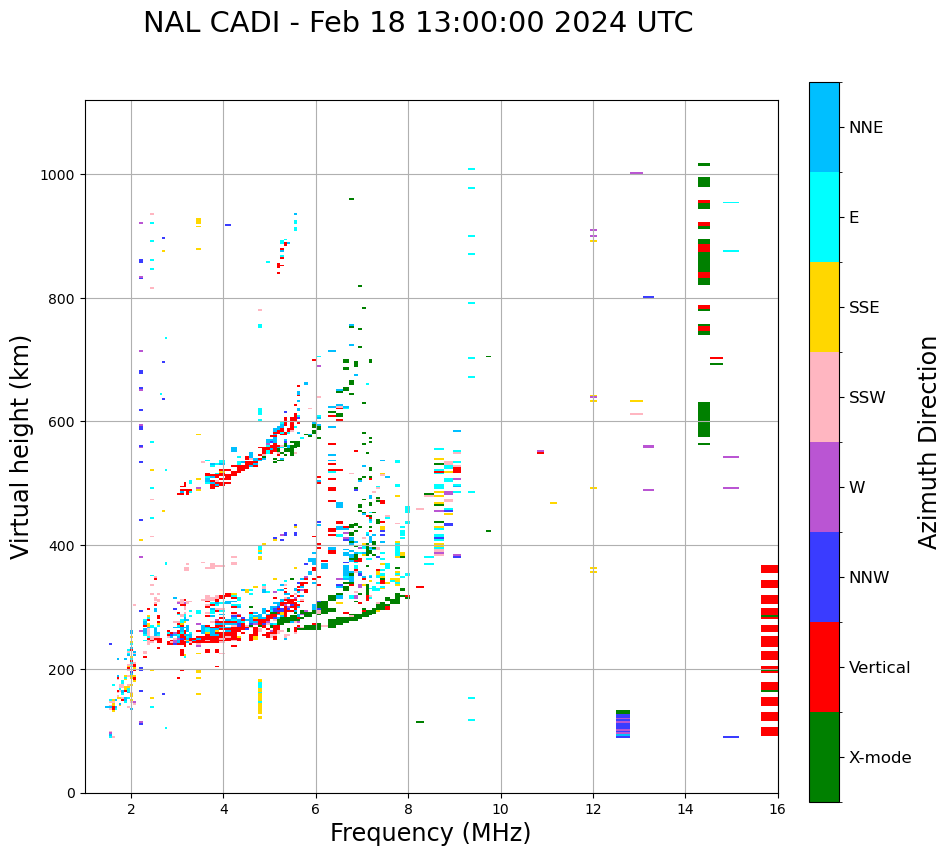 NAL CADI - Feb 18 13:00:00 2024 UTC

Virtual height (km)

1000
800
600
400
200
0

2
4
6
8
10
12
14
16

Frequency (MHz)

NNE
E
SSE
SSW
W
NNW
Vertical
X-mode

Azimuth Direction